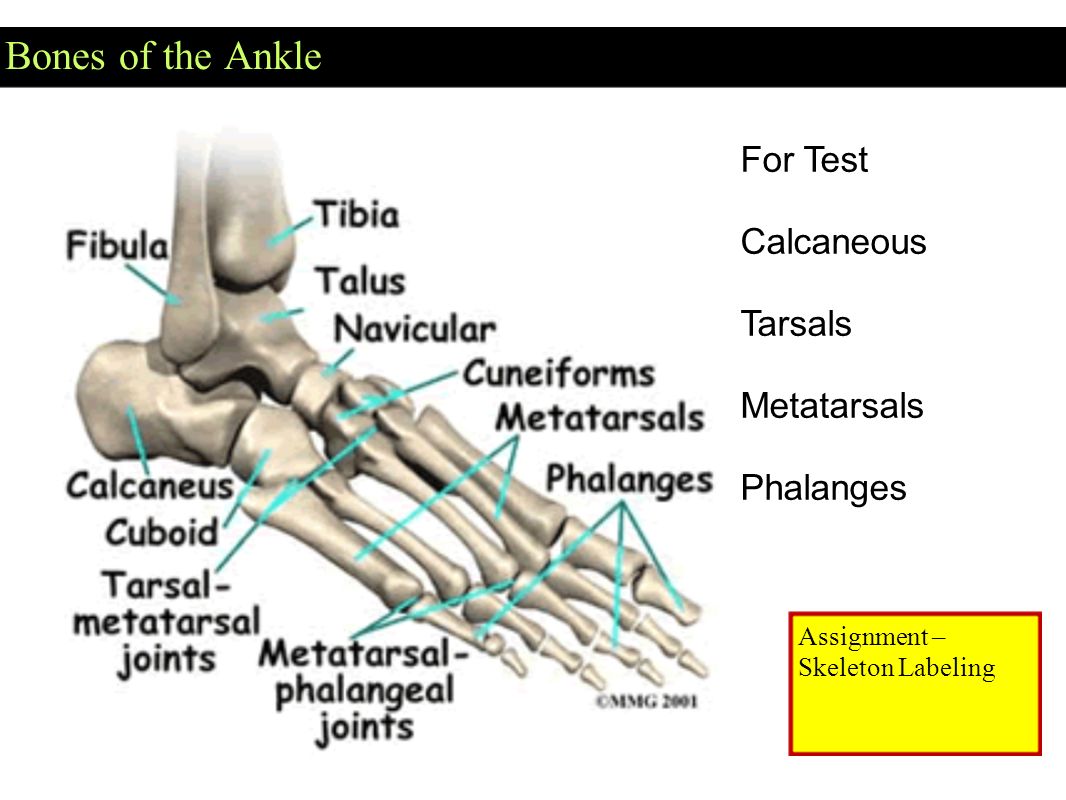 Bones of the Ankle

Fibula
Tibia
Talus
Navicular
Cuneiforms
Metatarsals
Phalanges
Calcaneus
Cuboid
Tarsal-metatarsal joints
Metatarsal-phalangeal joints
©MMG 2001

For Test

Calcaneous

Tarsals

Metatarsals

Phalanges

Assignment – Skeleton Labeling